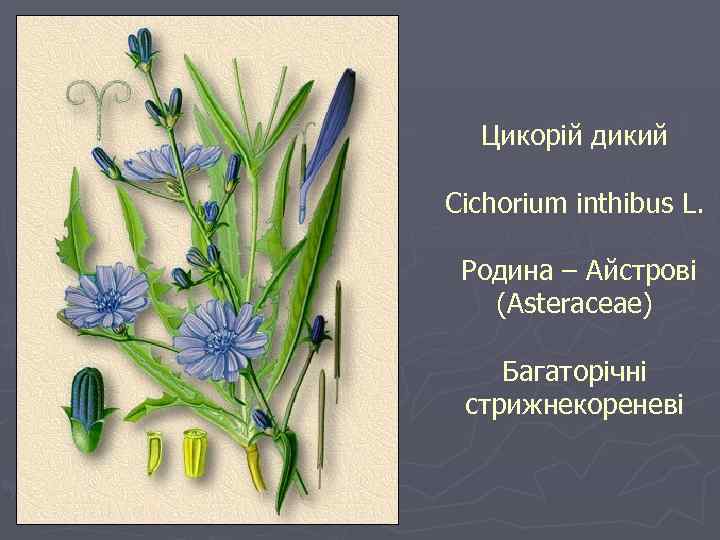 Цикорій дикий

Cichorium inthibus L.

Родина – Айстрові (Asteraceae)

Багаторічні стрижнекореневі